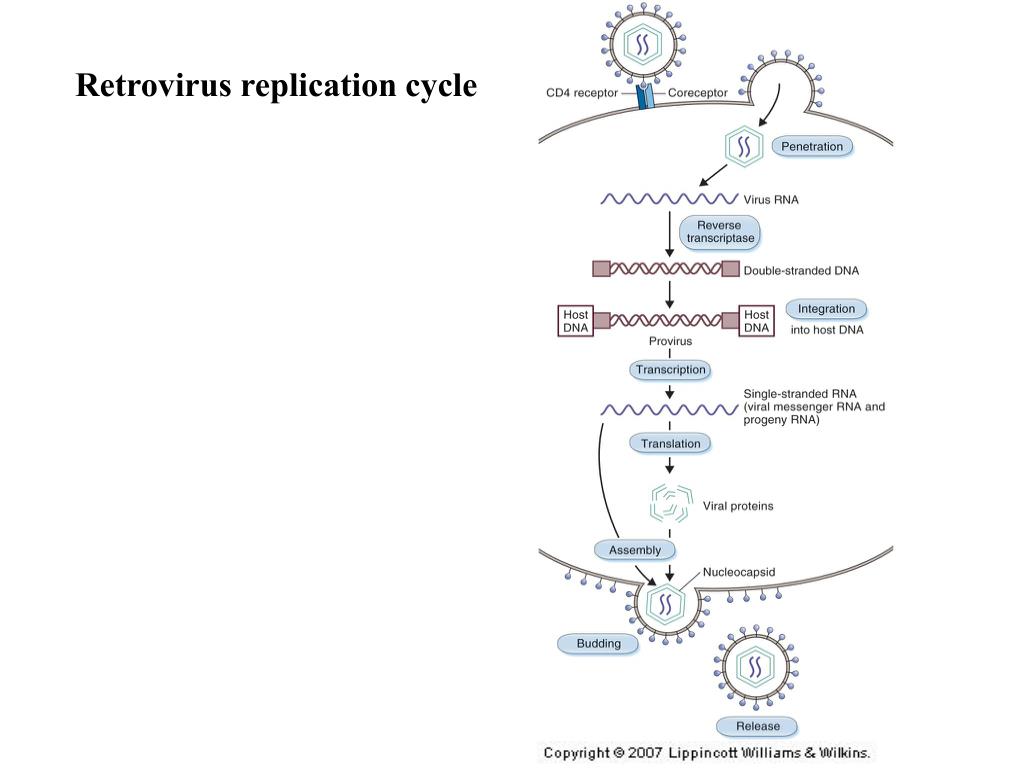 Retrovirus replication cycle

CD4 receptor

Coreceptor

Penetration

Virus RNA

Reverse transcriptase

Double-stranded DNA

Host DNA

Host DNA

Integration

into host DNA

Provirus

Transcription

Single-stranded RNA (viral messenger RNA and progeny RNA)

Translation

Viral proteins

Assembly

Nucleocapsid

Budding

Release

Copyright © 2007 Lippincott Williams & Wilkins.